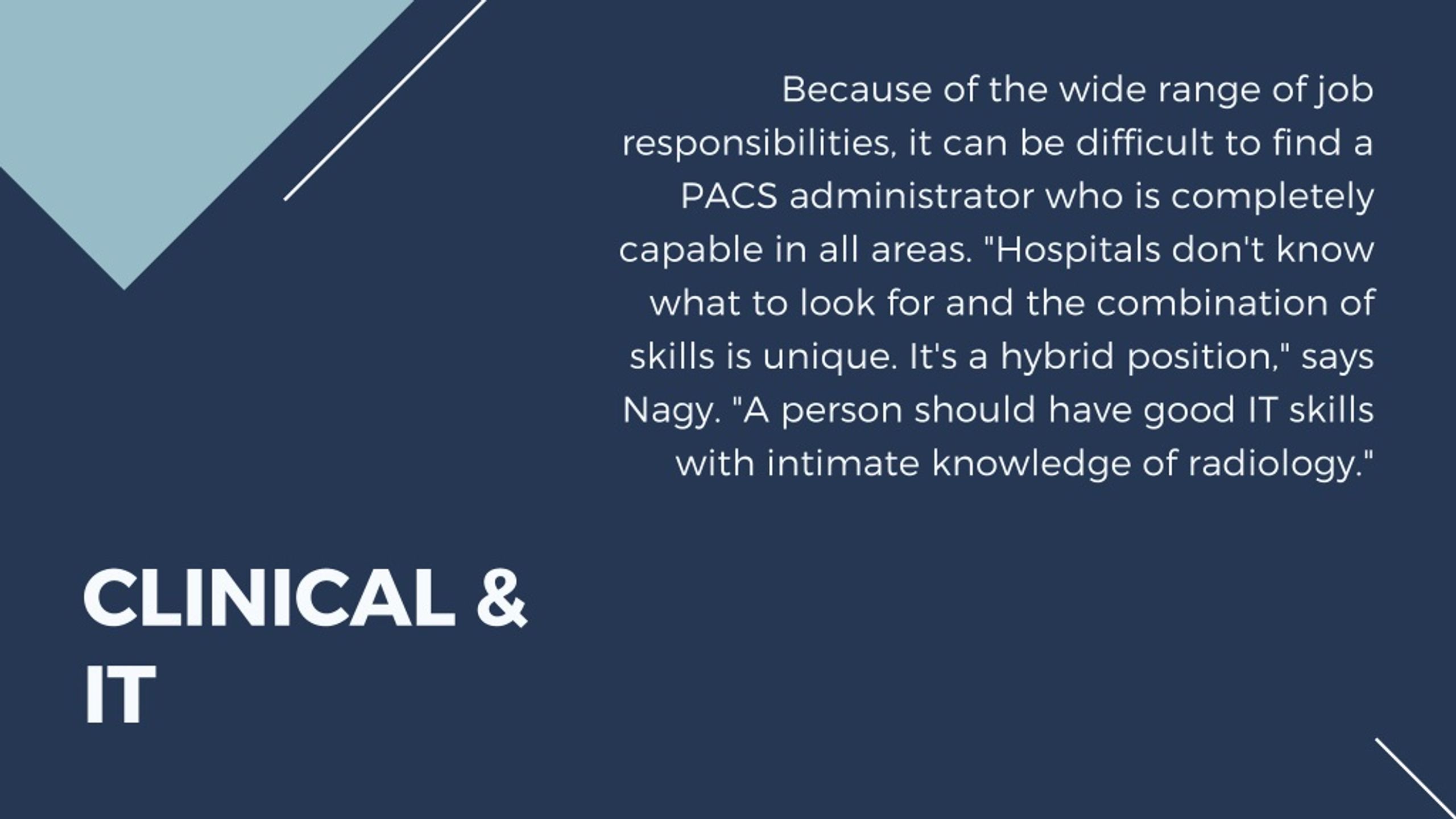 Because of the wide range of job responsibilities, it can be difficult to find a PACS administrator who is completely capable in all areas. "Hospitals don't know what to look for and the combination of skills is unique. It's a hybrid position," says Nagy. "A person should have good IT skills with intimate knowledge of radiology."

CLINICAL & IT